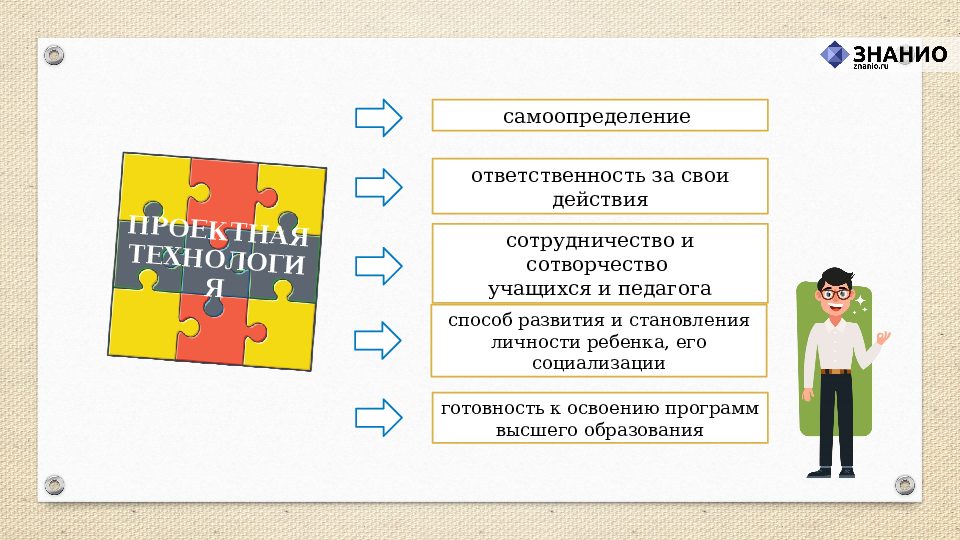 ЗНАНИО
znanio.ru

ПРОЕКТНАЯ ТЕХНОЛОГИЯ

самоопределение

ответственность за свои действия

сотрудничество и сотворчество учащихся и педагога

способ развития и становления личности ребенка, его социализации

готовность к освоению программ высшего образования